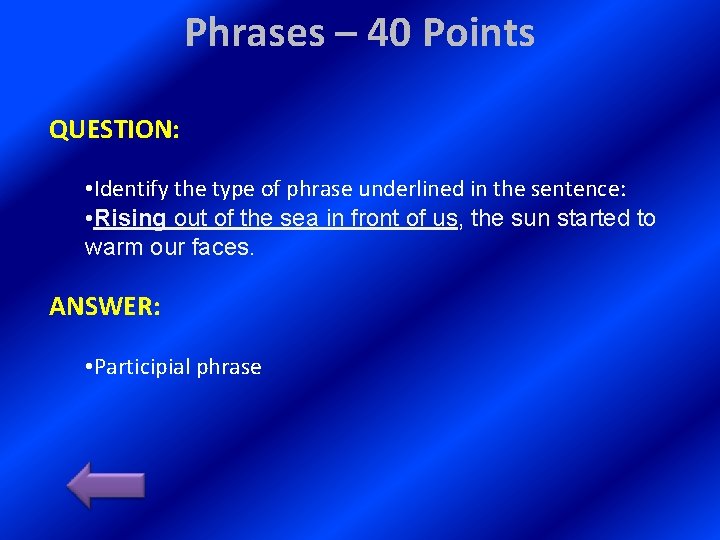 Phrases – 40 Points

QUESTION:

•Identify the type of phrase underlined in the sentence:
•Rising out of the sea in front of us, the sun started to warm our faces.

ANSWER:

•Participial phrase